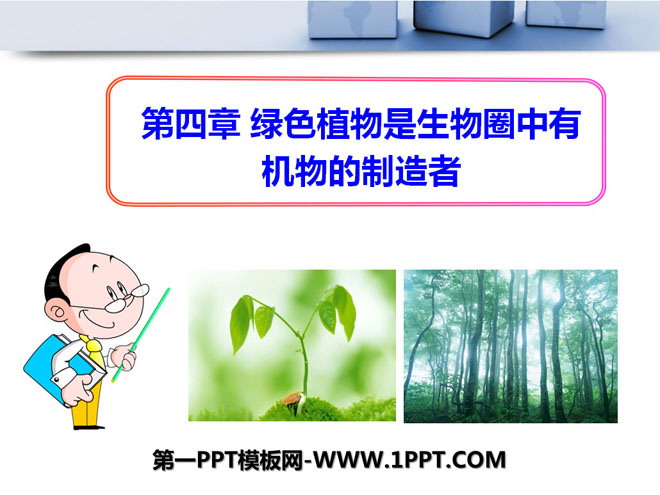 第四章 绿色植物是生物圈中有机物的制造者

第一PPT模板网-WWW.1PPT.COM